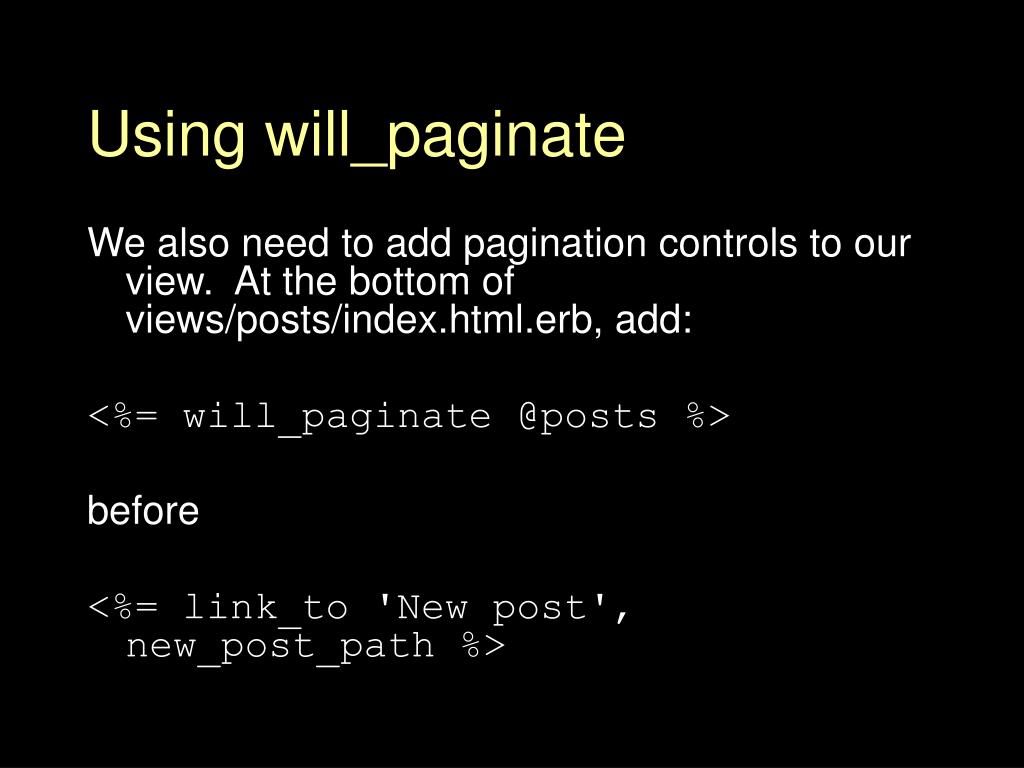 Using will_paginate

We also need to add pagination controls to our view.  At the bottom of views/posts/index.html.erb, add:

<%= will_paginate @posts %>

before

<%= link_to 'New post', new_post_path %>